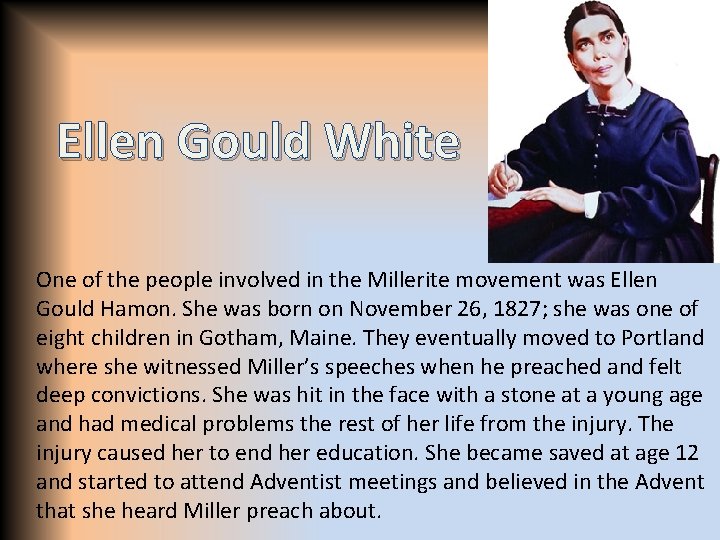 Ellen Gould White

One of the people involved in the Millerite movement was Ellen Gould Hamon. She was born on November 26, 1827; she was one of eight children in Gotham, Maine. They eventually moved to Portland where she witnessed Miller's speeches when he preached and felt deep convictions. She was hit in the face with a stone at a young age and had medical problems the rest of her life from the injury. The injury caused her to end her education. She became saved at age 12 and started to attend Adventist meetings and believed in the Advent that she heard Miller preach about.